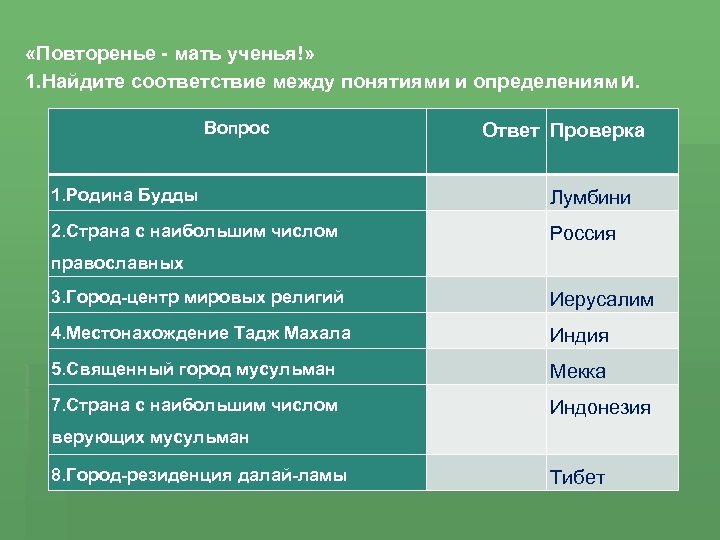 «Повторенье - мать ученья!»
1.Найдите соответствие между понятиями и определениями.

| Вопрос | Ответ | Проверка |
|---|---|---|
| 1.Родина Будды | | Лумбини |
| 2.Страна с наибольшим числом православных | | Россия |
| 3.Город-центр мировых религий | | Иерусалим |
| 4.Местонахождение Тадж Махала | | Индия |
| 5.Священный город мусульман | | Мекка |
| 7.Страна с наибольшим числом верующих мусульман | | Индонезия |
| 8.Город-резиденция далай-ламы | | Тибет |